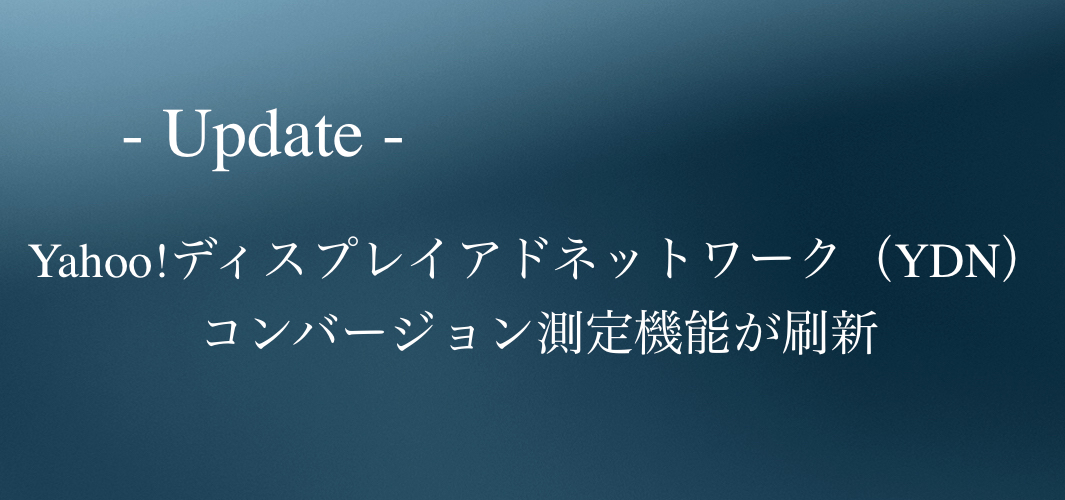 - Update -

Yahoo!ディスプレイアドネットワーク（YDN）
コンバージョン測定機能が刷新